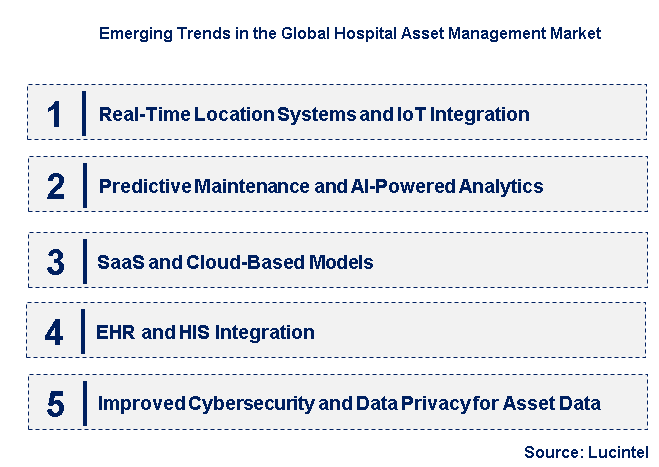 Emerging Trends in the Global Hospital Asset Management Market

1 Real-Time Location Systems and IoT Integration

2 Predictive Maintenance and AI-Powered Analytics

3 SaaS and Cloud-Based Models

4 EHR and HIS Integration

5 Improved Cybersecurity and Data Privacy for Asset Data

Source: Lucintel